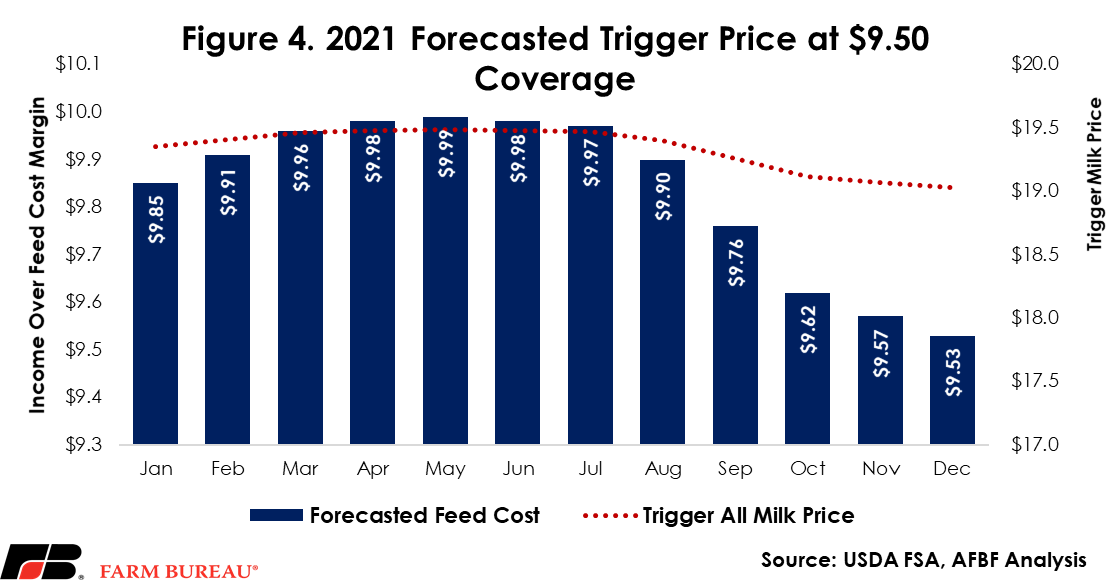 Figure 4. 2021 Forecasted Trigger Price at $9.50 Coverage

Income Over Feed Cost Margin

$10.1
$10.0
$9.9
$9.8
$9.7
$9.6
$9.5
$9.4
$9.3

Trigger Milk Price

$20.0
$19.5
$19.0
$18.5
$18.0
$17.5
$17.0

$9.85
$9.91
$9.96
$9.98
$9.99
$9.98
$9.97
$9.90
$9.76
$9.62
$9.57
$9.53

Jan
Feb
Mar
Apr
May
Jun
Jul
Aug
Sep
Oct
Nov
Dec

Forecasted Feed Cost
Trigger All Milk Price

FARM BUREAU®

Source: USDA FSA, AFBF Analysis